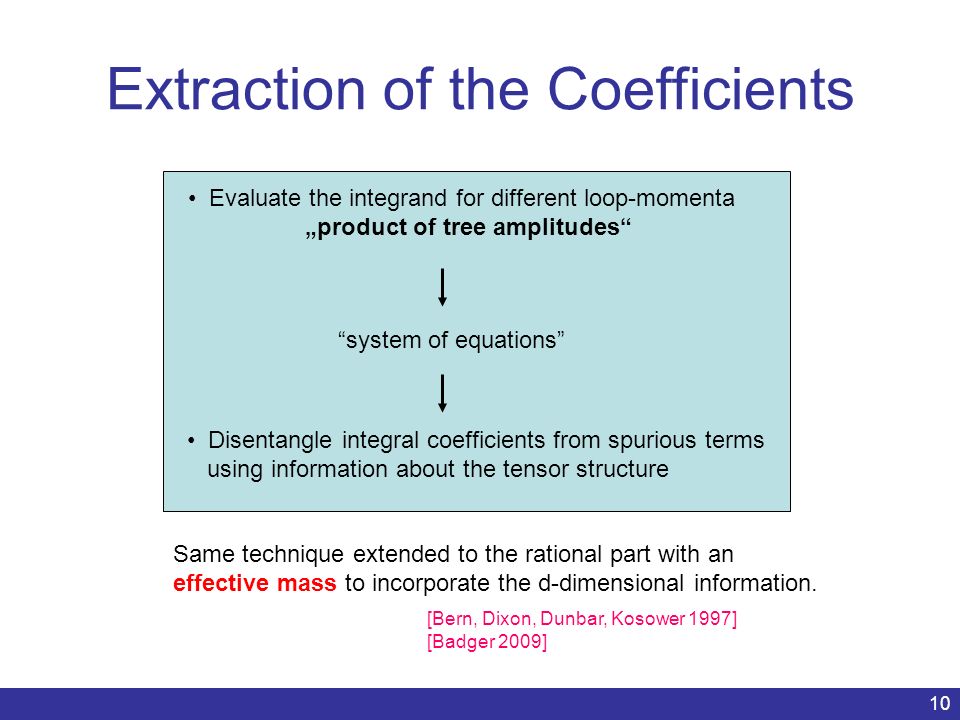 Extraction of the Coefficients

• Evaluate the integrand for different loop-momenta
„product of tree amplitudes“

“system of equations”

• Disentangle integral coefficients from spurious terms using information about the tensor structure

Same technique extended to the rational part with an effective mass to incorporate the d-dimensional information.

[Bern, Dixon, Dunbar, Kosower 1997]
[Badger 2009]

10